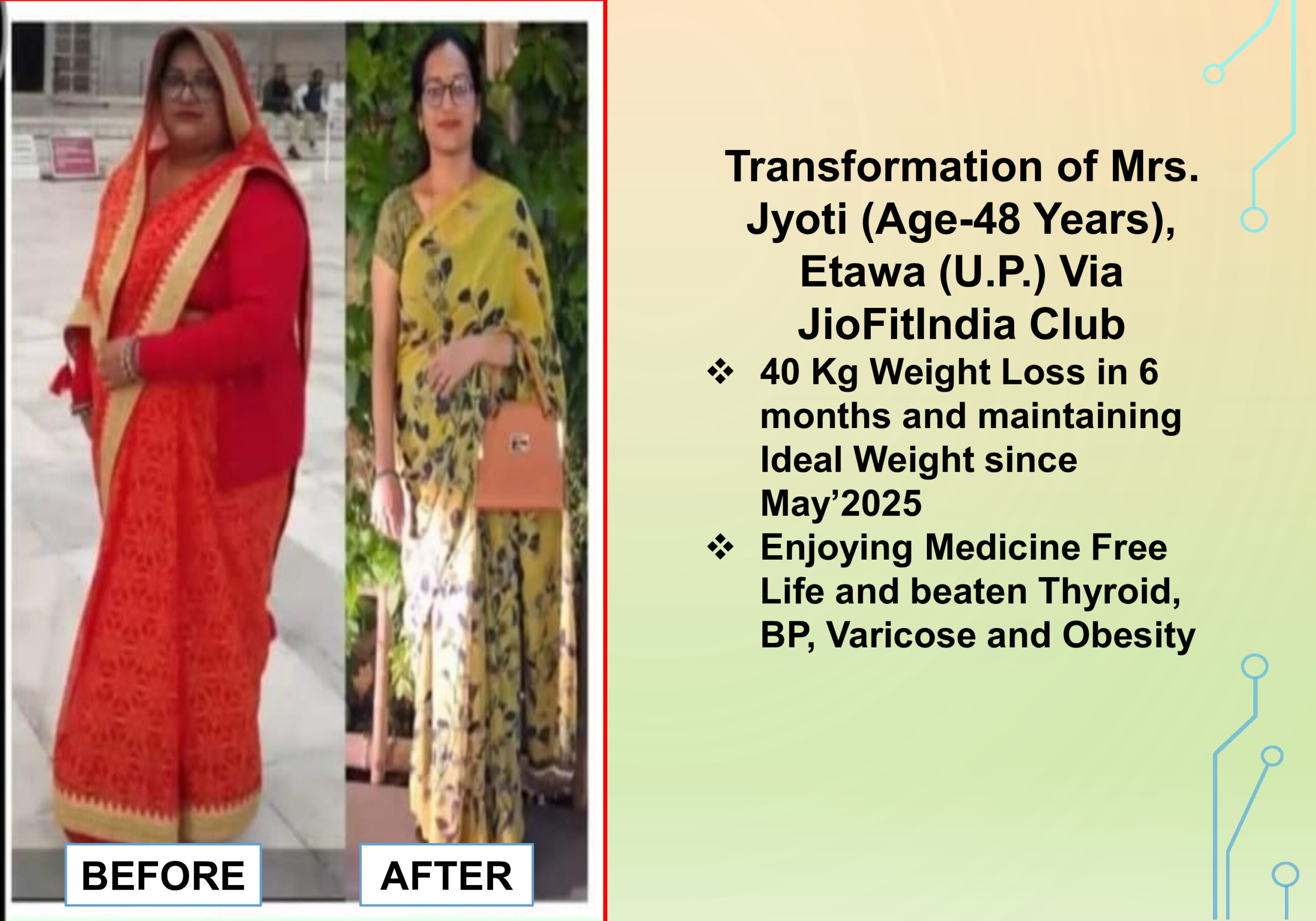 BEFORE

AFTER

Transformation of Mrs. Jyoti (Age-48 Years), Etawa (U.P.) Via JioFitIndia Club

❖ 40 Kg Weight Loss in 6 months and maintaining Ideal Weight since May’2025

❖ Enjoying Medicine Free Life and beaten Thyroid, BP, Varicose and Obesity